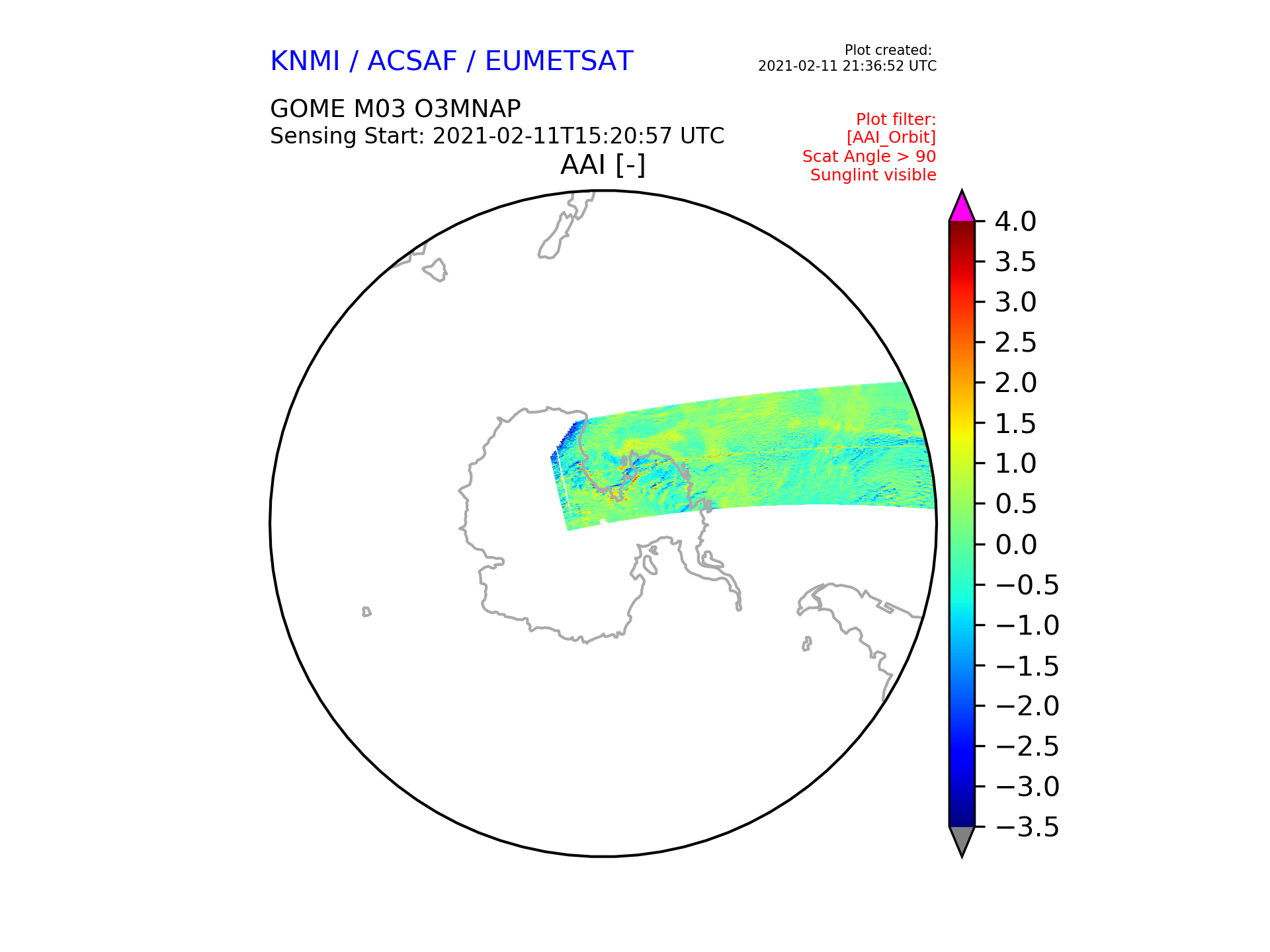 KNMI / ACSAF / EUMETSAT

Plot created:
2021-02-11 21:36:52 UTC

GOME M03 O3MNAP
Sensing Start: 2021-02-11T15:20:57 UTC

Plot filter:
[AAI_Orbit]
Scat Angle > 90
Sunglint visible

AAI [-]

4.0
3.5
3.0
2.5
2.0
1.5
1.0
0.5
0.0
−0.5
−1.0
−1.5
−2.0
−2.5
−3.0
−3.5